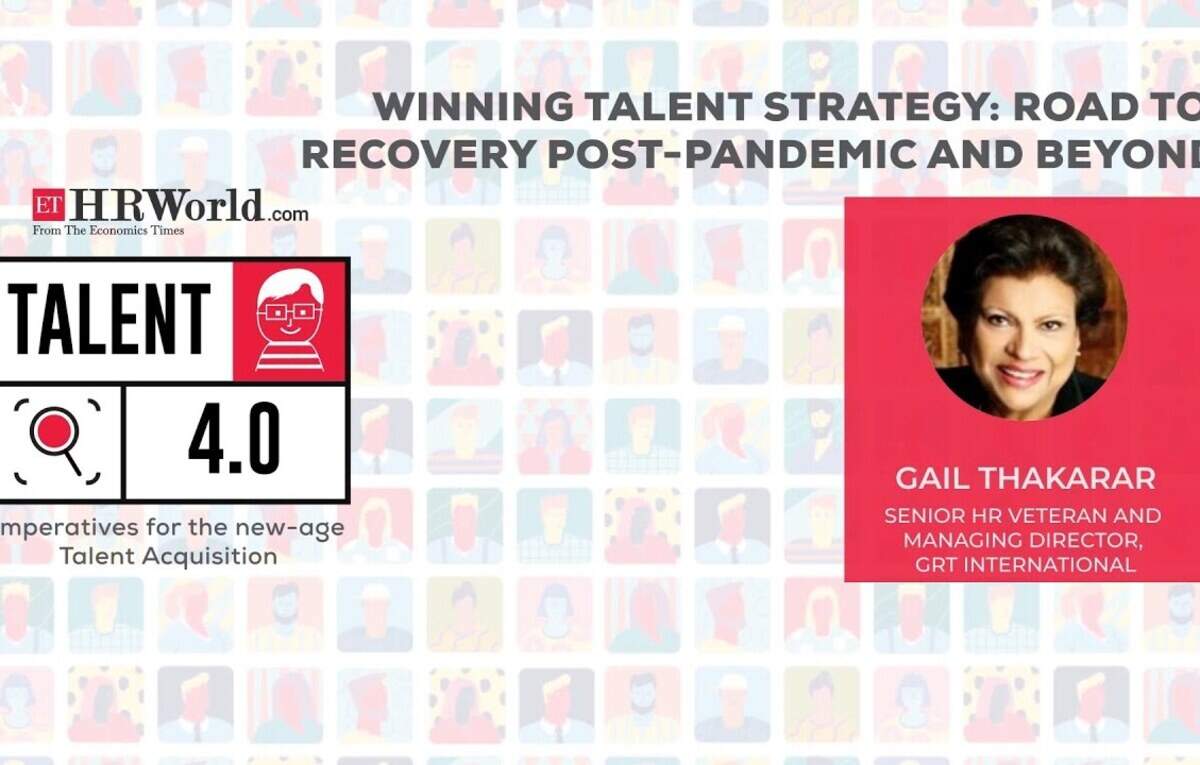 WINNING TALENT STRATEGY: ROAD TO RECOVERY POST-PANDEMIC AND BEYOND

ET HRWorld.com
From The Economics Times

TALENT
4.0
mperatives for the new-age Talent Acquisition

GAIL THAKARAR
SENIOR HR VETERAN AND MANAGING DIRECTOR, GRT INTERNATIONAL